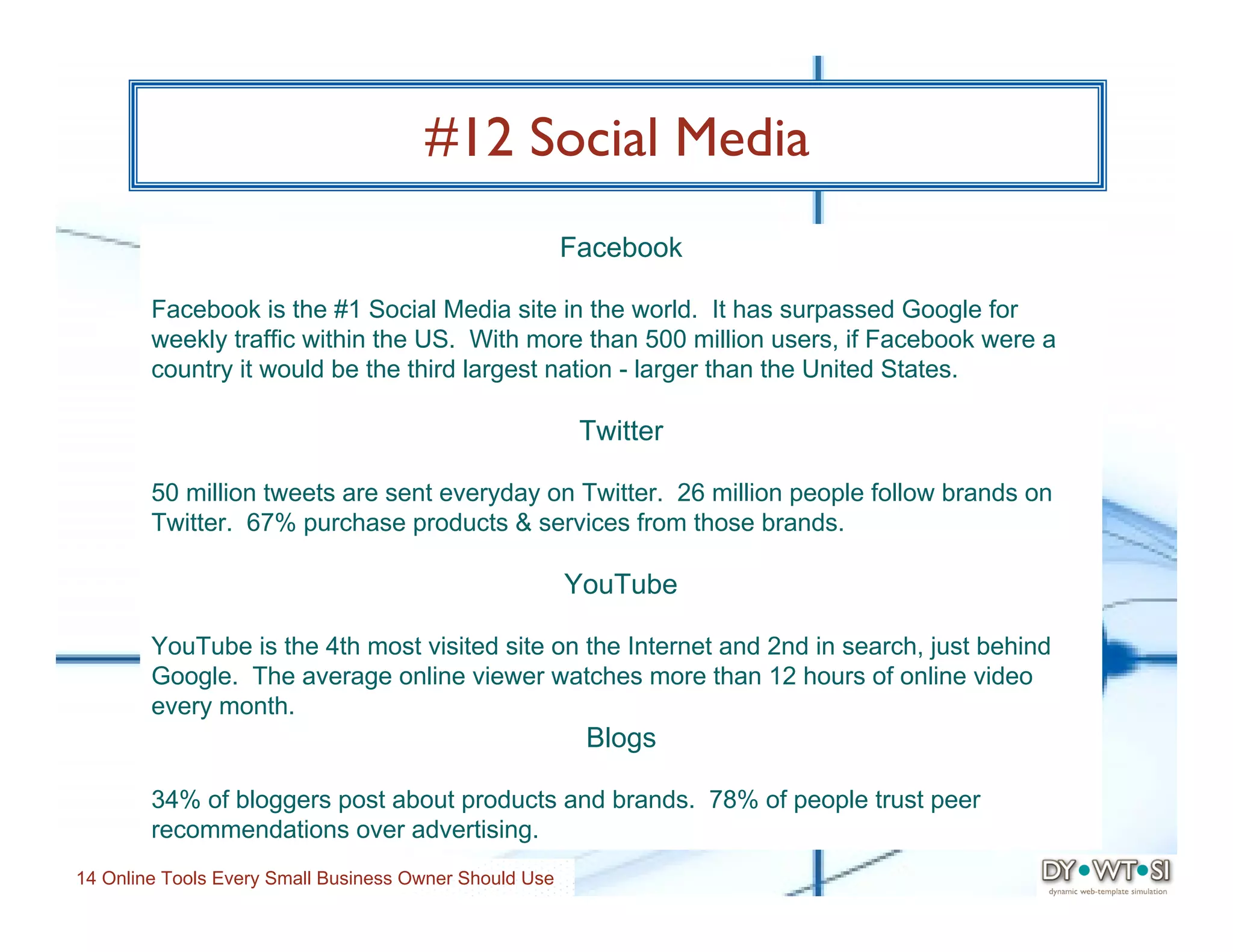 #12 Social Media

Facebook

Facebook is the #1 Social Media site in the world. It has surpassed Google for weekly traffic within the US. With more than 500 million users, if Facebook were a country it would be the third largest nation - larger than the United States.

Twitter

50 million tweets are sent everyday on Twitter. 26 million people follow brands on Twitter. 67% purchase products & services from those brands.

YouTube

YouTube is the 4th most visited site on the Internet and 2nd in search, just behind Google. The average online viewer watches more than 12 hours of online video every month.

Blogs

34% of bloggers post about products and brands. 78% of people trust peer recommendations over advertising.

14 Online Tools Every Small Business Owner Should Use

DY•WT•SI
dynamic web-template simulation